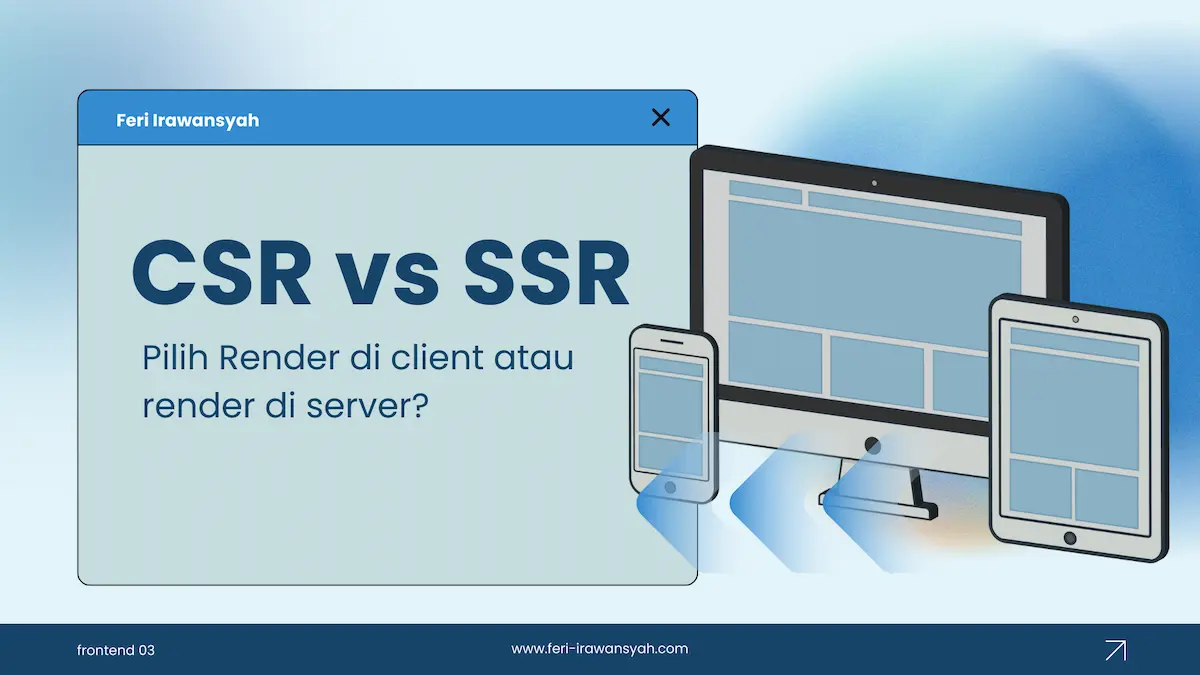 Feri Irawansyah

CSR vs SSR

Pilih Render di client atau render di server?

frontend 03

www.feri-irawansyah.com